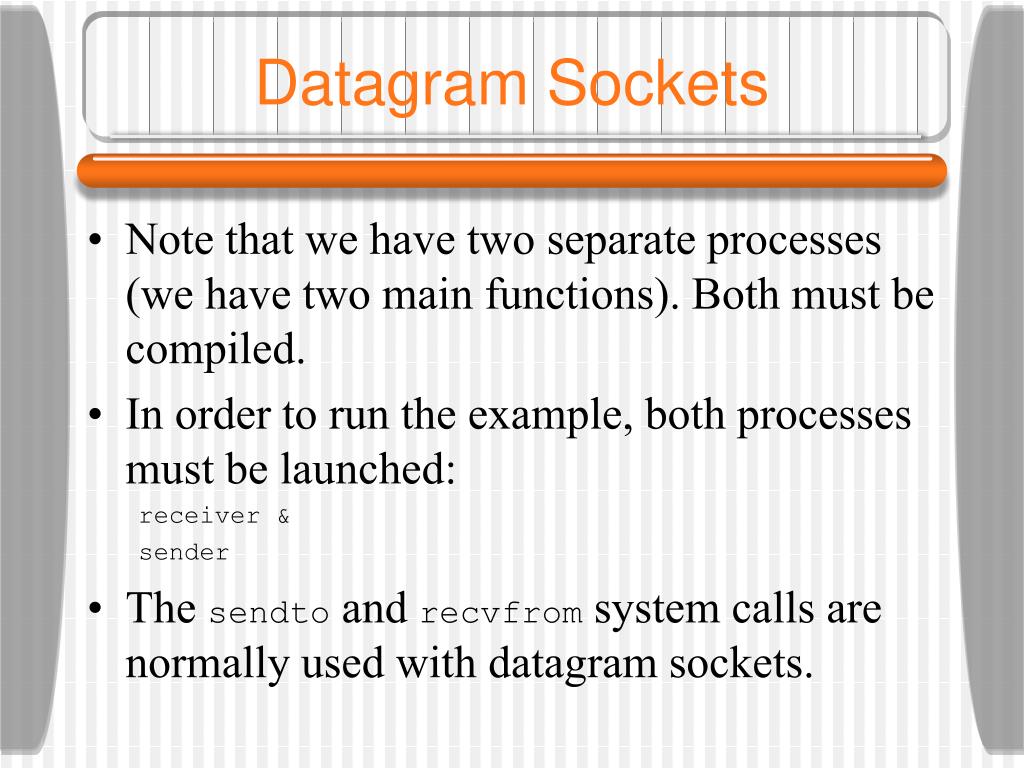 Datagram Sockets

• Note that we have two separate processes (we have two main functions). Both must be compiled.

• In order to run the example, both processes must be launched:

receiver &

sender

• The sendto and recvfrom system calls are normally used with datagram sockets.